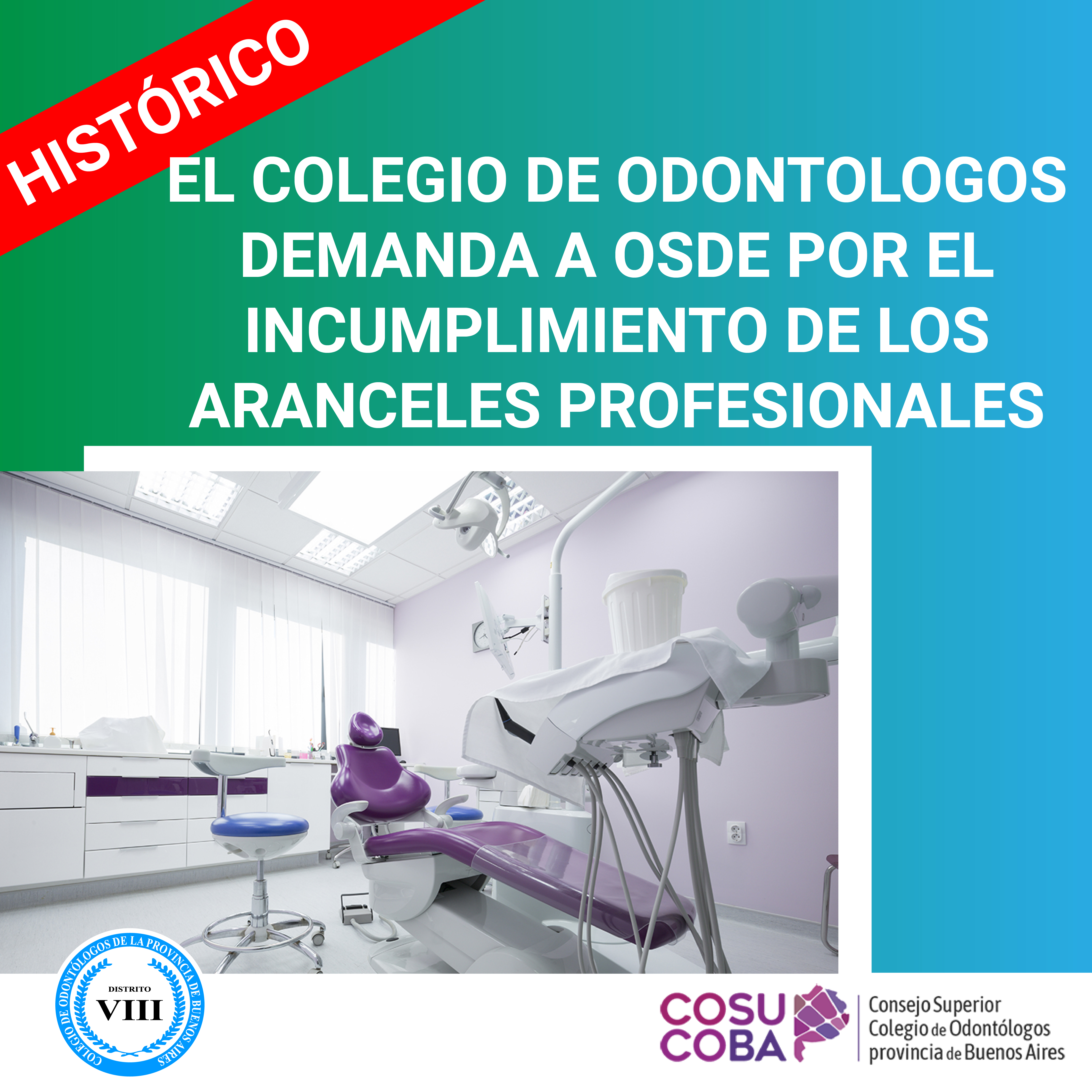 HISTÓRICO

EL COLEGIO DE ODONTOLOGOS DEMANDA A OSDE POR EL INCUMPLIMIENTO DE LOS ARANCELES PROFESIONALES

COLEGIO DE ODONTÓLOGOS DE LA PROVINCIA DE BUENOS AIRES
DISTRITO
VIII

COSU COBA
Consejo Superior
Colegio de Odontólogos
provincia de Buenos Aires